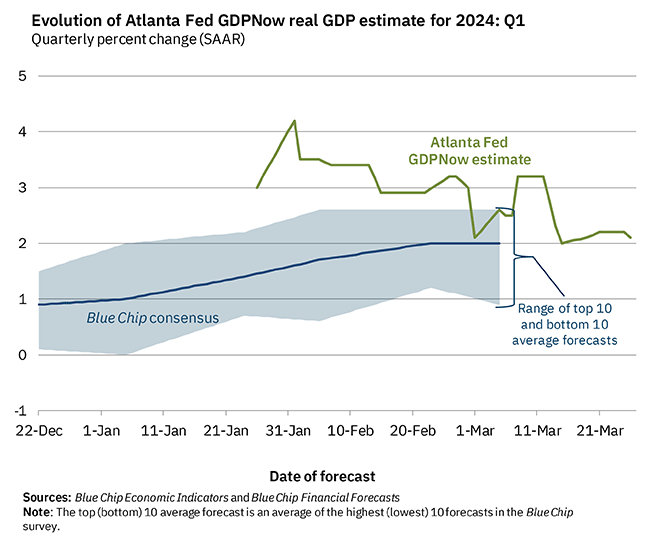 Evolution of Atlanta Fed GDPNow real GDP estimate for 2024: Q1
Quarterly percent change (SAAR)

5
4
3
2
1
0
-1

Atlanta Fed GDPNow estimate

Blue Chip consensus

Range of top 10 and bottom 10 average forecasts

22-Dec 1-Jan 11-Jan 21-Jan 31-Jan 10-Feb 20-Feb 1-Mar 11-Mar 21-Mar

Date of forecast

Sources: Blue Chip Economic Indicators and Blue Chip Financial Forecasts
Note: The top (bottom) 10 average forecast is an average of the highest (lowest) 10 forecasts in the Blue Chip survey.